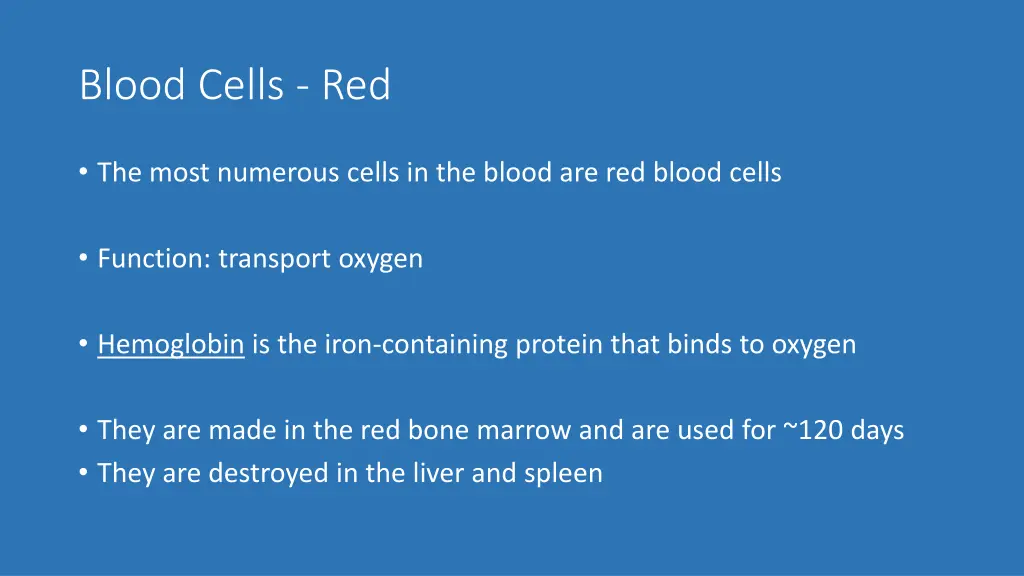 Blood Cells - Red

• The most numerous cells in the blood are red blood cells

• Function: transport oxygen

• Hemoglobin is the iron-containing protein that binds to oxygen

• They are made in the red bone marrow and are used for ~120 days
• They are destroyed in the liver and spleen